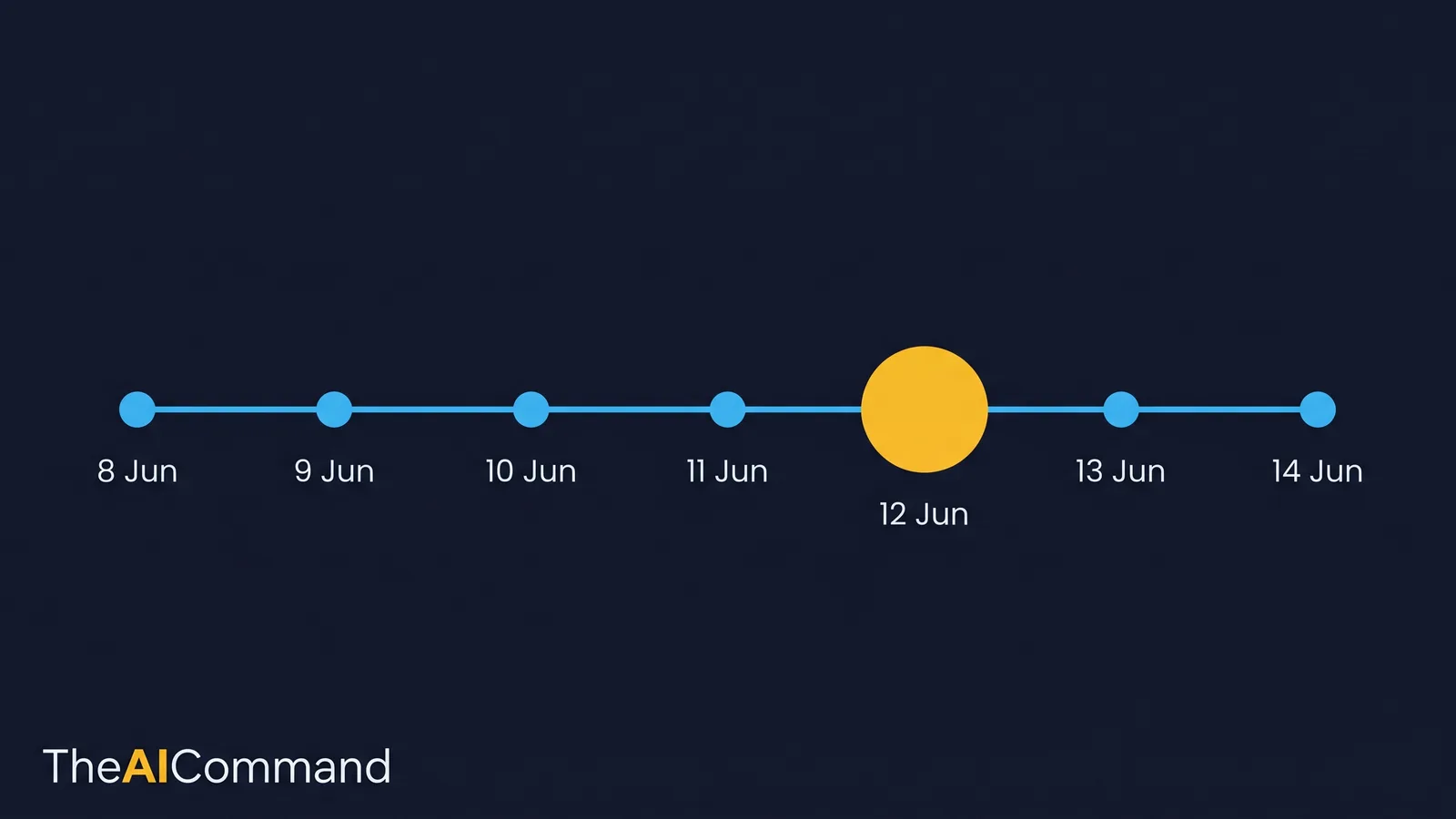 8 Jun
9 Jun
10 Jun
11 Jun
12 Jun
13 Jun
14 Jun

TheAICommand